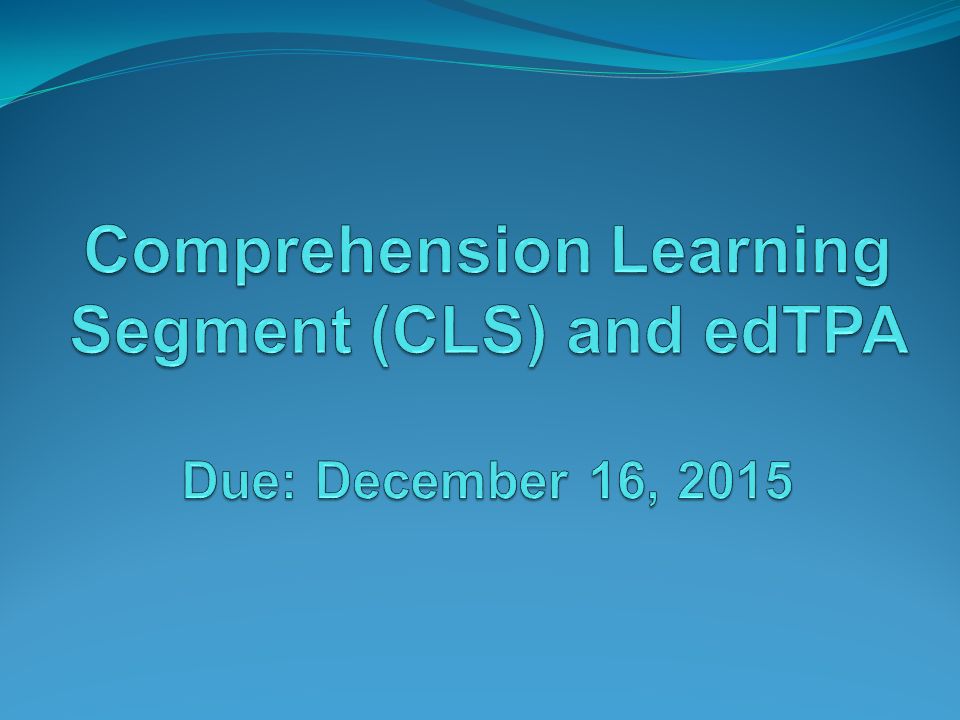 Comprehension Learning Segment (CLS) and edTPA

Due: December 16, 2015